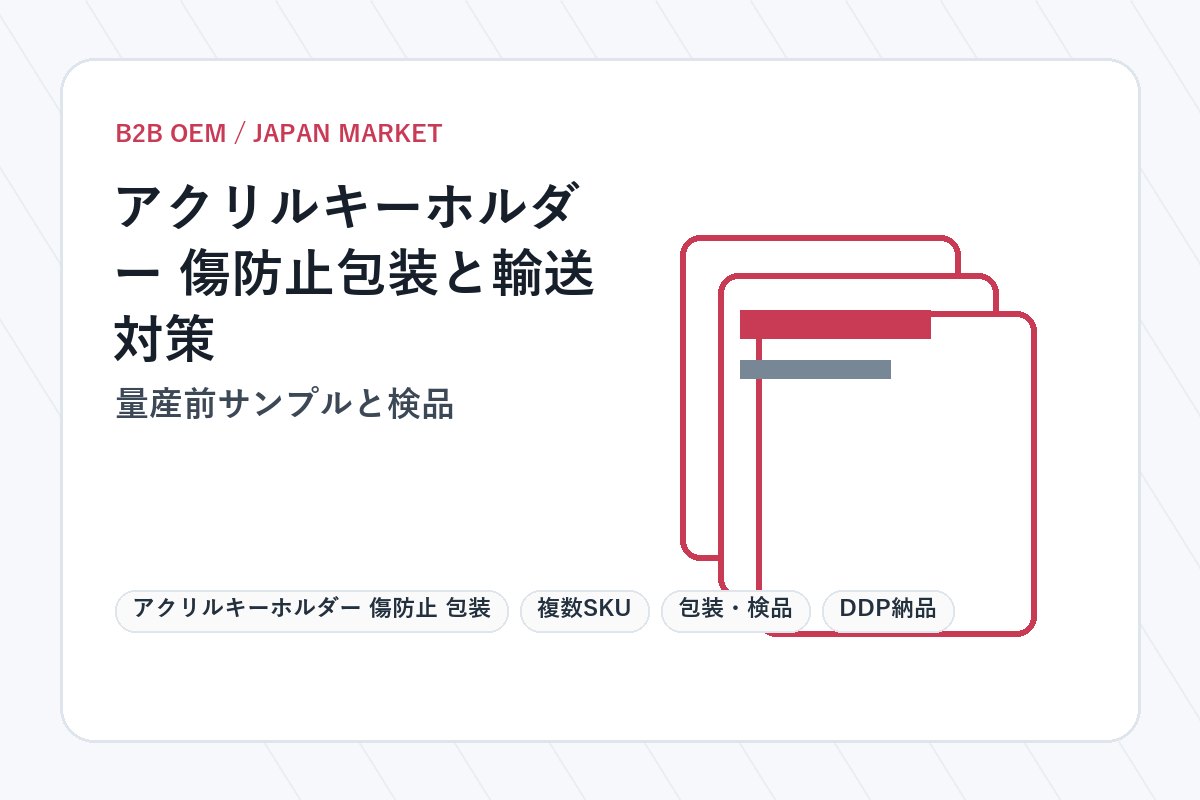 B2B OEM / JAPAN MARKET

アクリルキーホルダー 傷防止包装と輸送対策

量産前サンプルと検品

アクリルキーホルダー 傷防止 包装

複数SKU

包装・検品

DDP納品